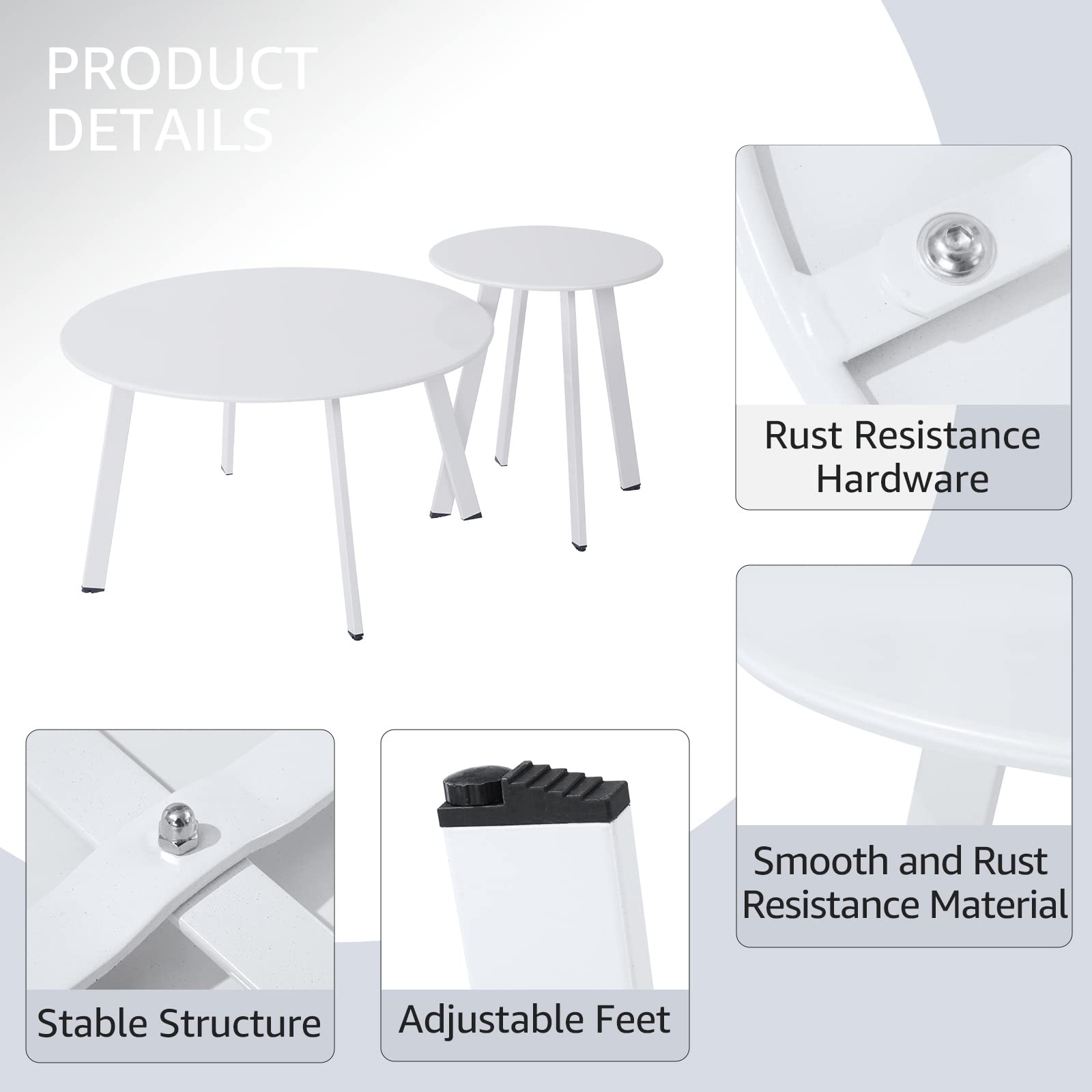 PRODUCT DETAILS

Rust Resistance Hardware

Smooth and Rust Resistance Material

Stable Structure

Adjustable Feet